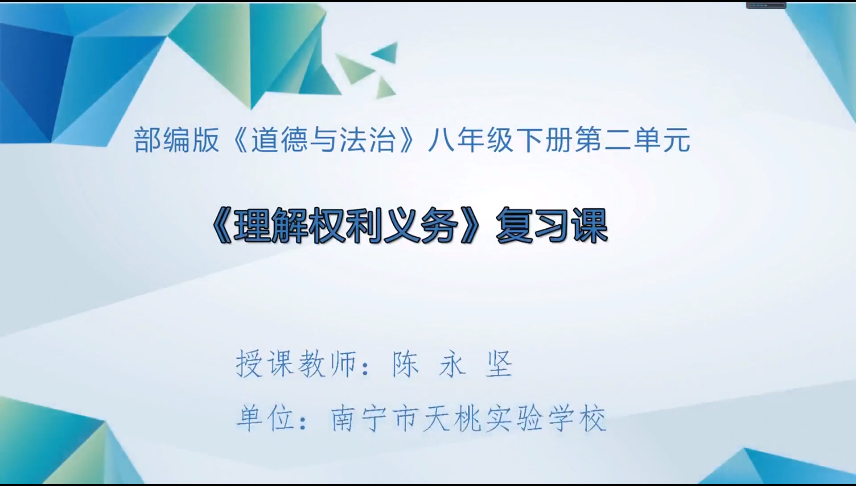 部编版《道德与法治》八年级下册第二单元

《理解权利义务》复习课

授课教师：陈 永 坚

单位：南宁市天桃实验学校